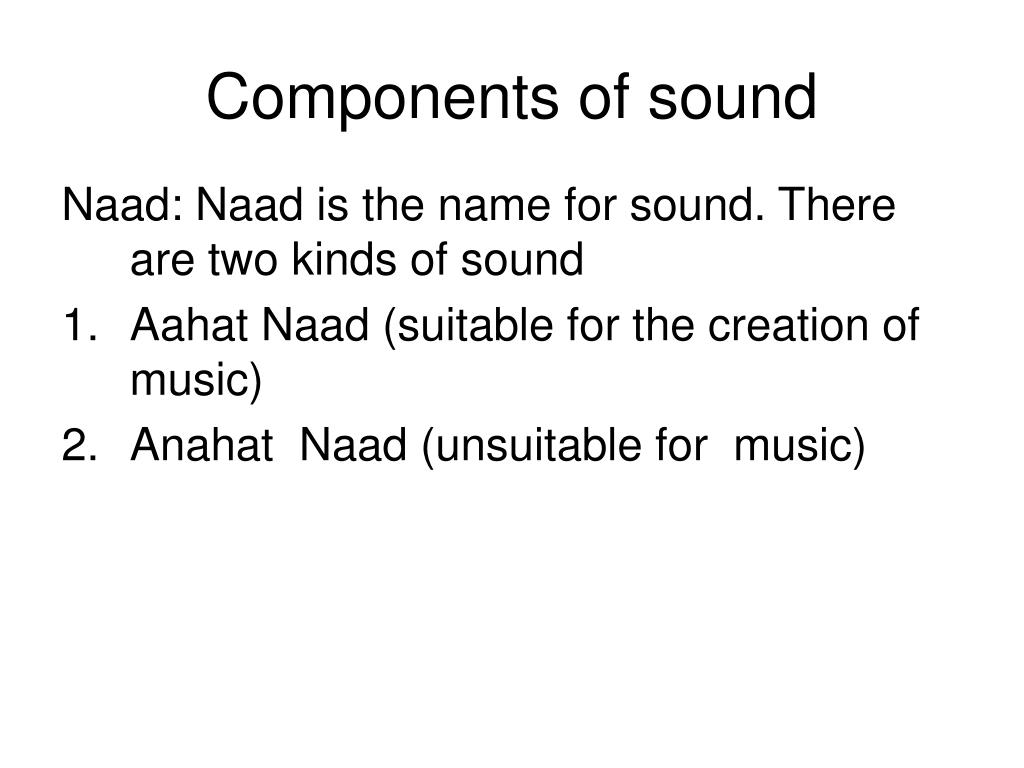 Components of sound

Naad: Naad is the name for sound. There are two kinds of sound

1. Aahat Naad (suitable for the creation of music)
2. Anahat Naad (unsuitable for music)